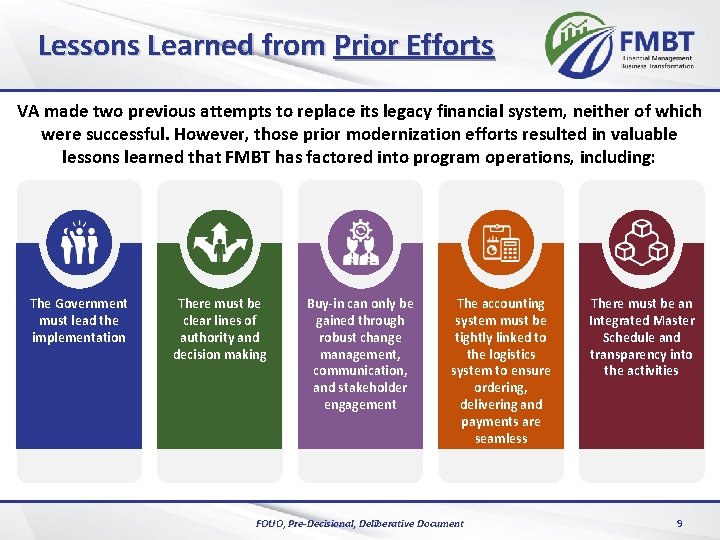 Lessons Learned from Prior Efforts

FMBT
Financial Management
Business Transformation

VA made two previous attempts to replace its legacy financial system, neither of which were successful. However, those prior modernization efforts resulted in valuable lessons learned that FMBT has factored into program operations, including:

The Government must lead the implementation

There must be clear lines of authority and decision making

Buy-in can only be gained through robust change management, communication, and stakeholder engagement

The accounting system must be tightly linked to the logistics system to ensure ordering, delivering and payments are seamless

There must be an Integrated Master Schedule and transparency into the activities

FOUO, Pre-Decisional, Deliberative Document

9